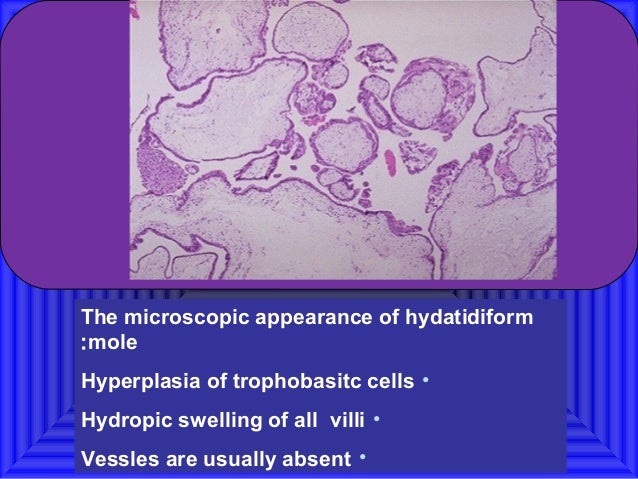 The microscopic appearance of hydatidiform :mole

Hyperplasia of trophobasitc cells •

Hydropic swelling of all villi •

Vessles are usually absent •